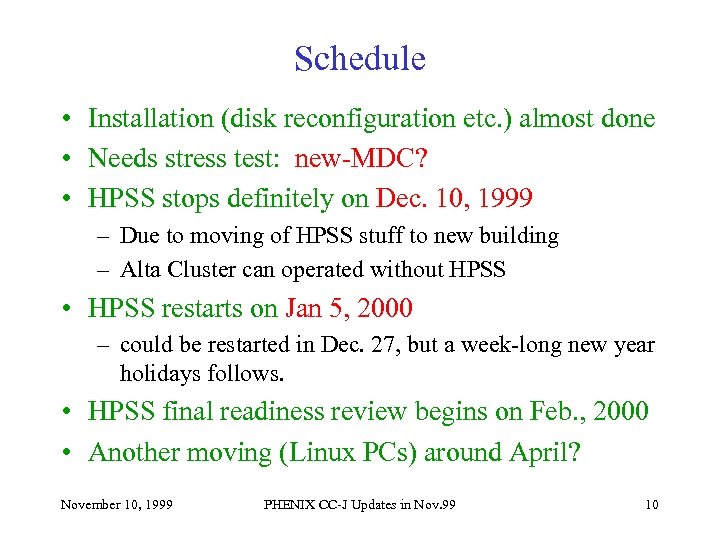 Schedule

• Installation (disk reconfiguration etc.) almost done
• Needs stress test: new-MDC?
• HPSS stops definitely on Dec. 10, 1999
  – Due to moving of HPSS stuff to new building
  – Alta Cluster can operated without HPSS
• HPSS restarts on Jan 5, 2000
  – could be restarted in Dec. 27, but a week-long new year holidays follows.
• HPSS final readiness review begins on Feb., 2000
• Another moving (Linux PCs) around April?

November 10, 1999

PHENIX CC-J Updates in Nov.99

10